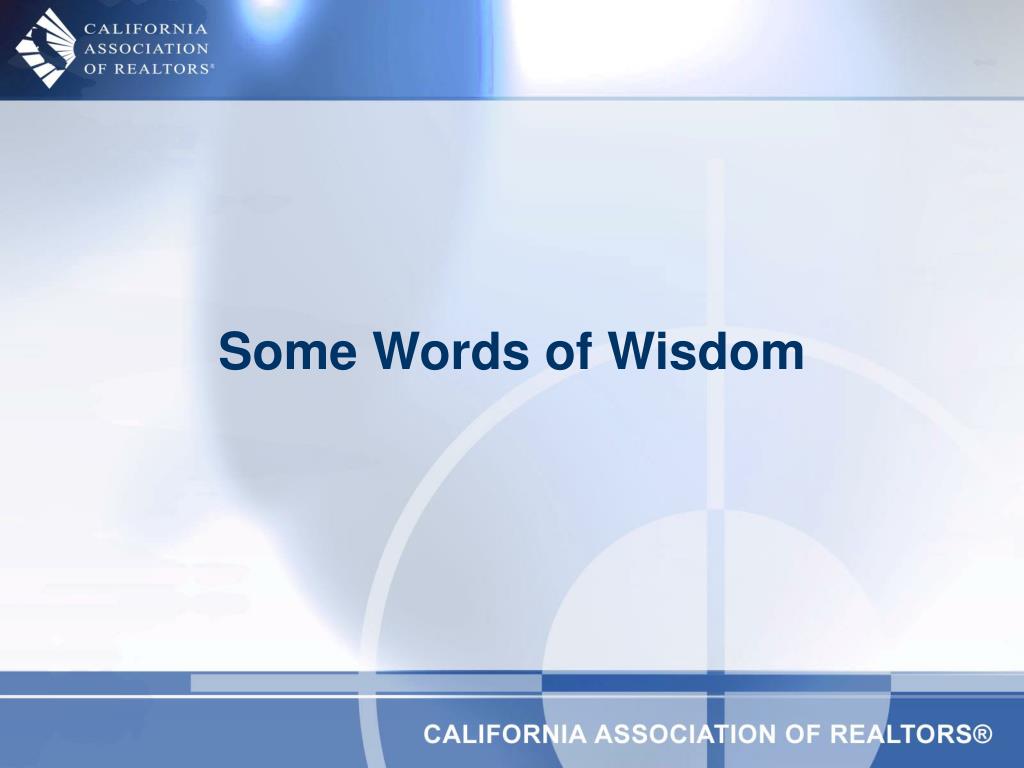 CALIFORNIA ASSOCIATION OF REALTORS®

Some Words of Wisdom

CALIFORNIA ASSOCIATION OF REALTORS®